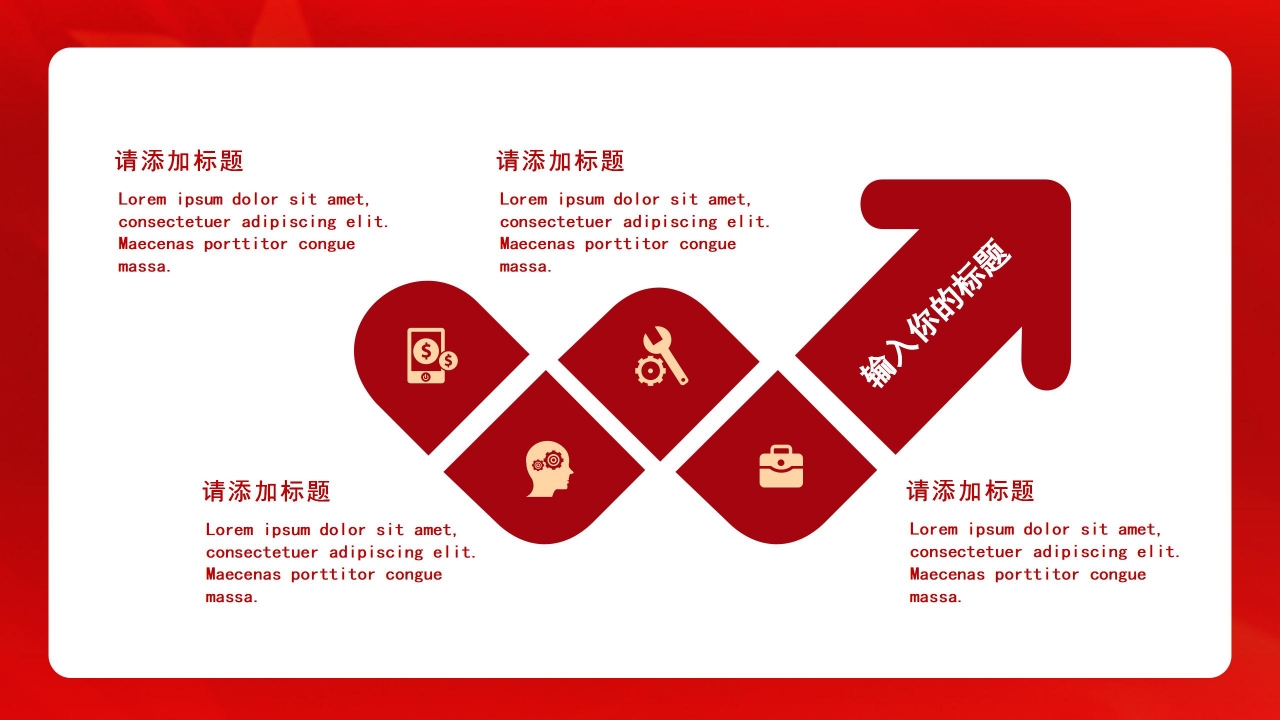 请添加标题

Lorem ipsum dolor sit amet, consectetuer adipiscing elit. Maecenas porttitor congue massa.

请添加标题

Lorem ipsum dolor sit amet, consectetuer adipiscing elit. Maecenas porttitor congue massa.

输入你的标题

请添加标题

Lorem ipsum dolor sit amet, consectetuer adipiscing elit. Maecenas porttitor congue massa.

请添加标题

Lorem ipsum dolor sit amet, consectetuer adipiscing elit. Maecenas porttitor congue massa.